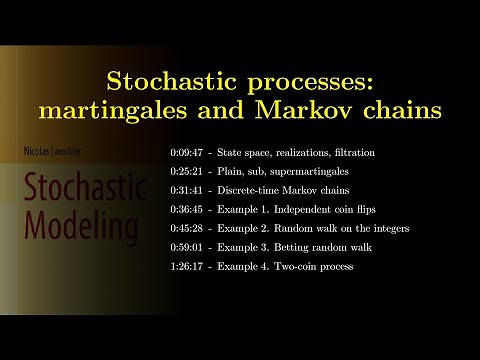 Stochastic processes: martingales and Markov chains

Nicolas Lanchier

Stochastic Modeling

0:09:47 - State space, realizations, filtration
0:25:21 - Plain, sub, supermartingales
0:31:41 - Discrete-time Markov chains
0:36:45 - Example 1. Independent coin flips
0:45:28 - Example 2. Random walk on the integers
0:59:01 - Example 3. Betting random walk
1:26:17 - Example 4. Two-coin process